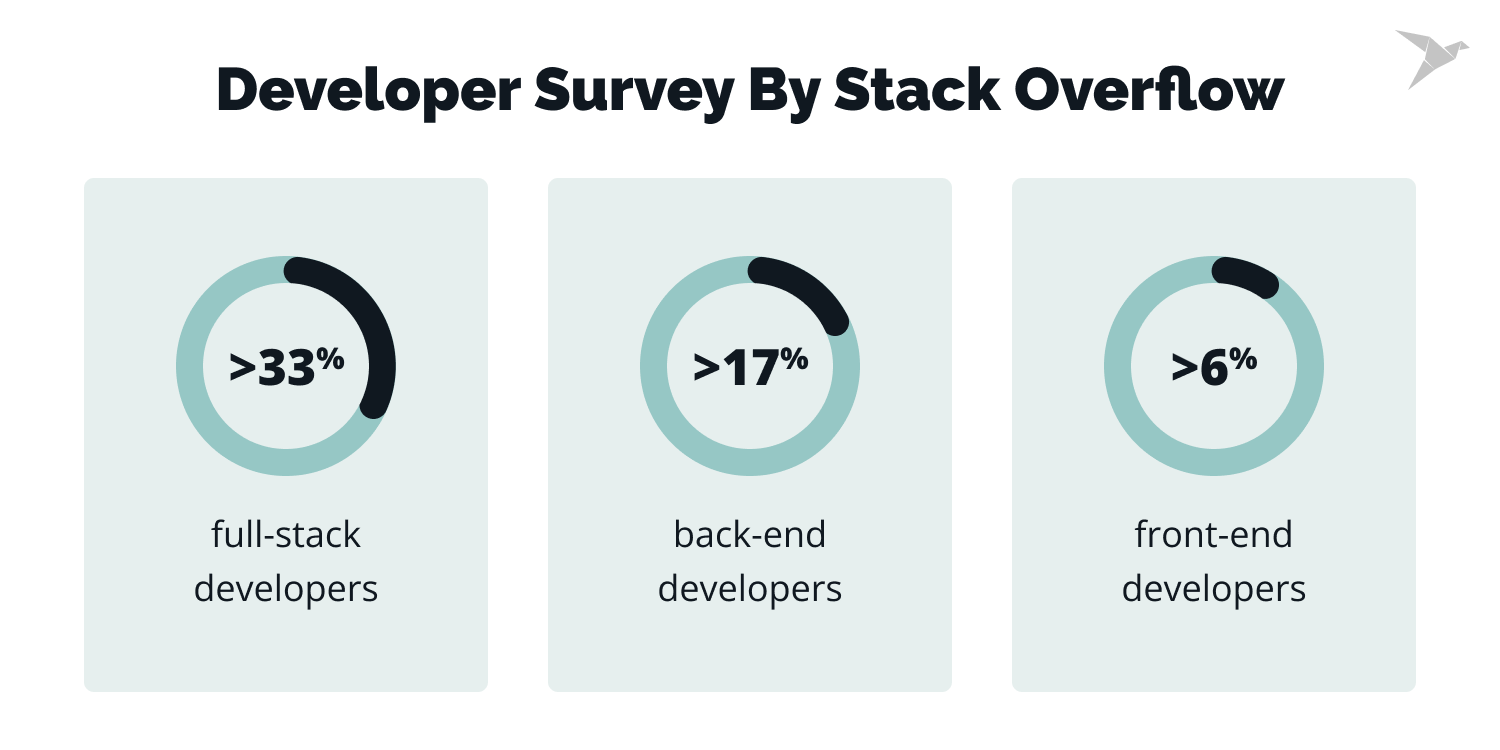 Developer Survey By Stack Overflow

>33%

full-stack developers

>17%

back-end developers

>6%

front-end developers